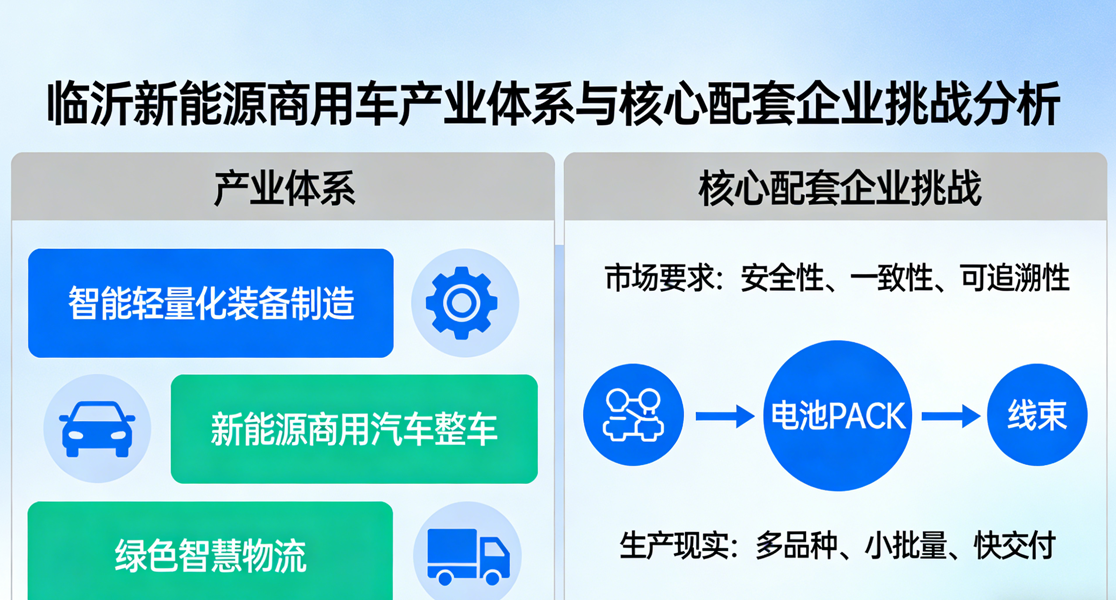 临沂新能源商用车产业体系与核心配套企业挑战分析

产业体系

智能轻量化装备制造

新能源商用汽车整车

绿色智慧物流

核心配套企业挑战

市场要求：安全性、一致性、可追溯性

电池PACK

线束

生产现实：多品种、小批量、快交付